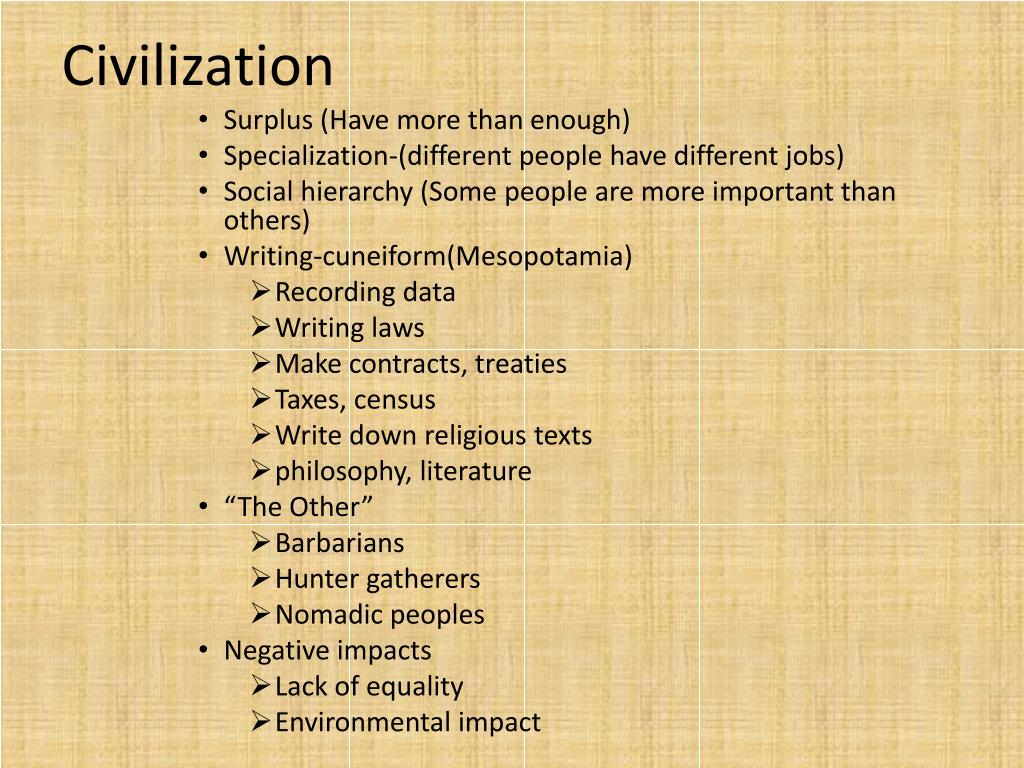 Civilization

• Surplus (Have more than enough)
• Specialization-(different people have different jobs)
• Social hierarchy (Some people are more important than others)
• Writing-cuneiform(Mesopotamia)
  ➢ Recording data
  ➢ Writing laws
  ➢ Make contracts, treaties
  ➢ Taxes, census
  ➢ Write down religious texts
  ➢ philosophy, literature
• “The Other”
  ➢ Barbarians
  ➢ Hunter gatherers
  ➢ Nomadic peoples
• Negative impacts
  ➢ Lack of equality
  ➢ Environmental impact